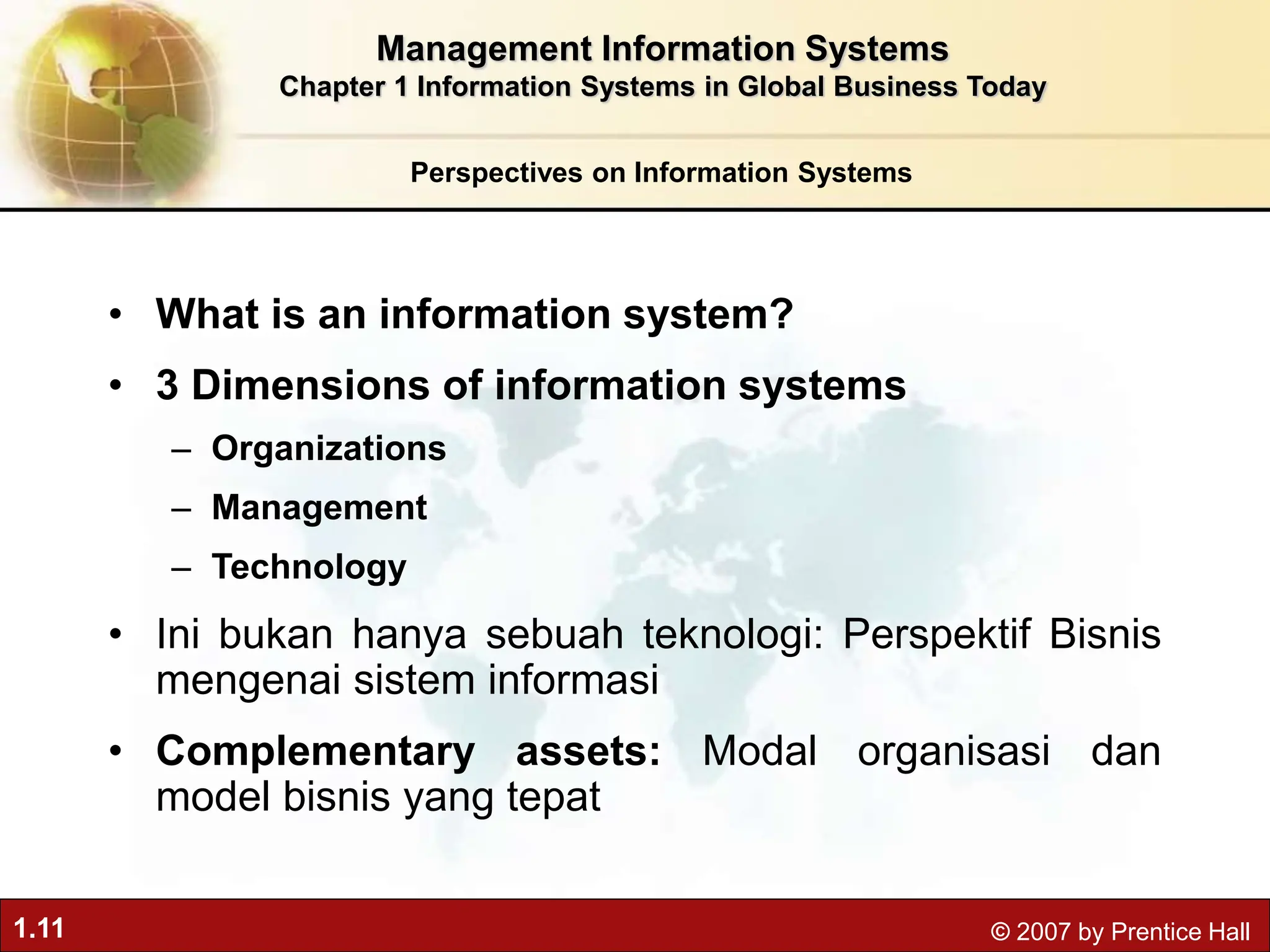 Management Information Systems
Chapter 1 Information Systems in Global Business Today

Perspectives on Information Systems

• What is an information system?
• 3 Dimensions of information systems
– Organizations
– Management
– Technology
• Ini bukan hanya sebuah teknologi: Perspektif Bisnis mengenai sistem informasi
• Complementary assets: Modal organisasi dan model bisnis yang tepat

1.11
© 2007 by Prentice Hall